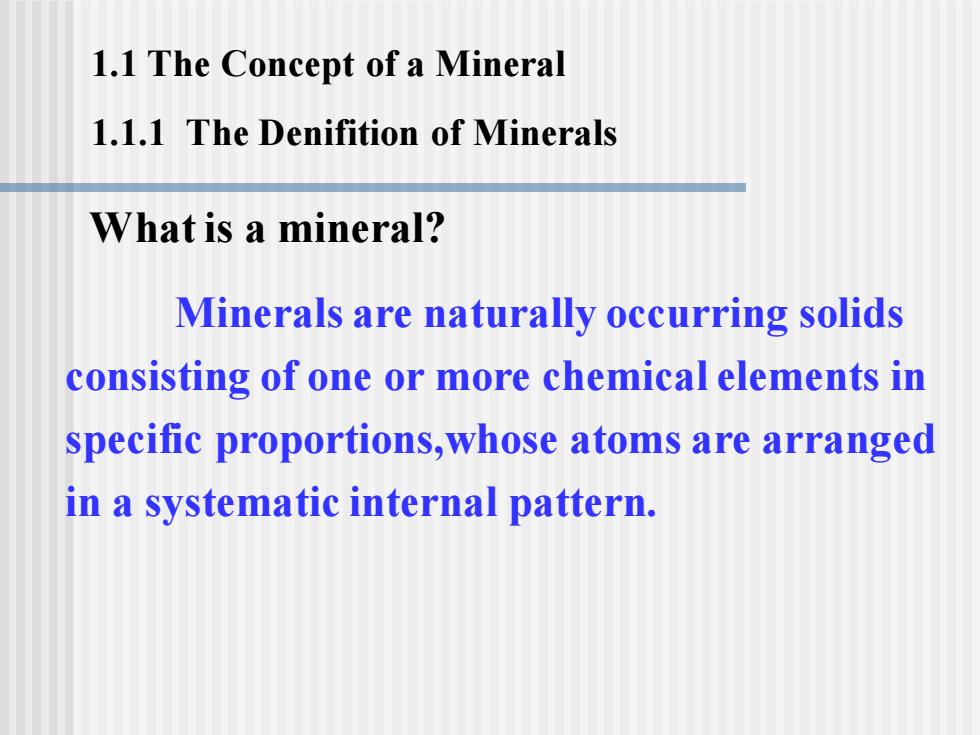 1.1 The Concept of a Mineral

1.1.1 The Denifition of Minerals

What is a mineral?

Minerals are naturally occurring solids consisting of one or more chemical elements in specific proportions,whose atoms are arranged in a systematic internal pattern.